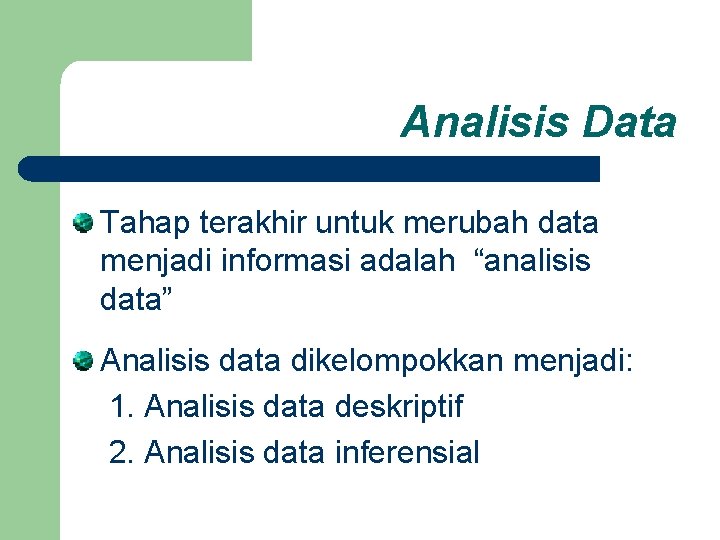 Analisis Data

Tahap terakhir untuk merubah data menjadi informasi adalah “analisis data”

Analisis data dikelompokkan menjadi:
1. Analisis data deskriptif
2. Analisis data inferensial